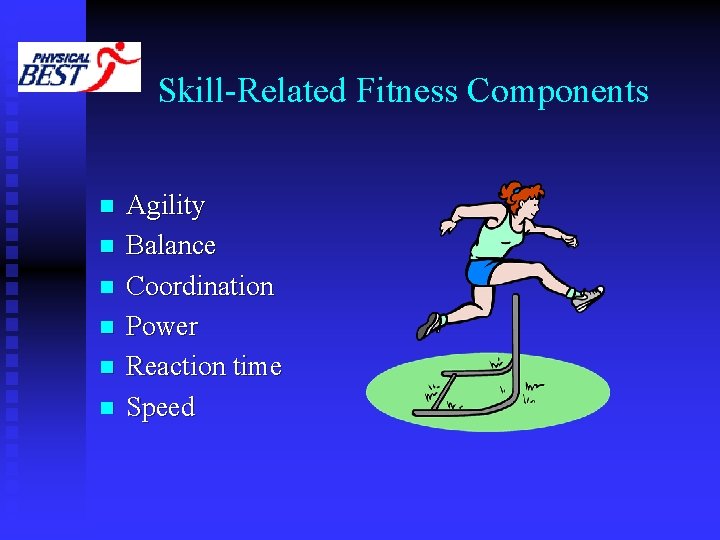 PHYSICAL BEST

Skill-Related Fitness Components

- Agility
- Balance
- Coordination
- Power
- Reaction time
- Speed